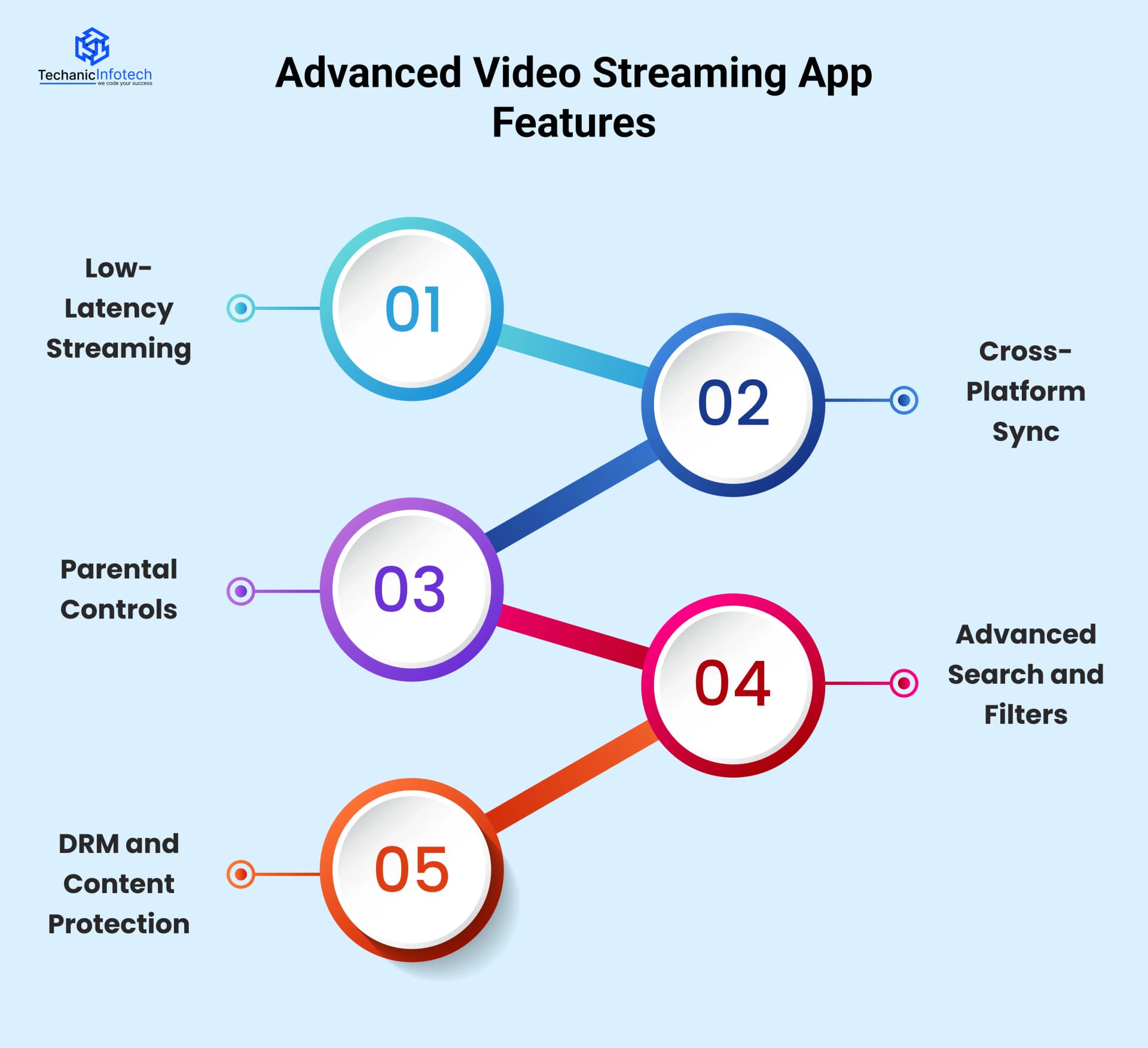 TechanicInfotech
we code your success

Advanced Video Streaming App Features

Low-Latency Streaming

01

02

Cross-Platform Sync

Parental Controls

03

04

Advanced Search and Filters

DRM and Content Protection

05